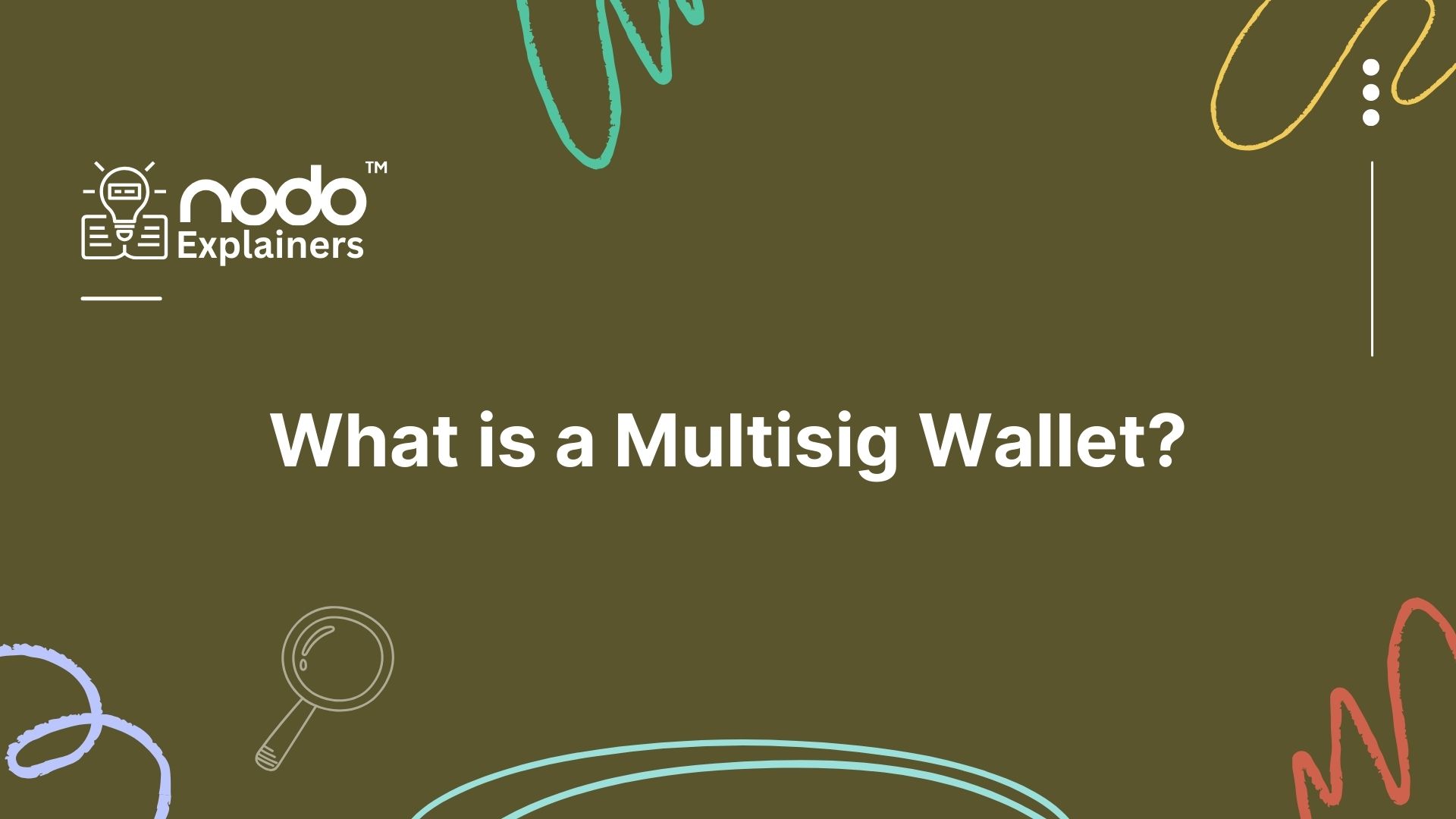 nodo™
Explainers

What is a Multisig Wallet?